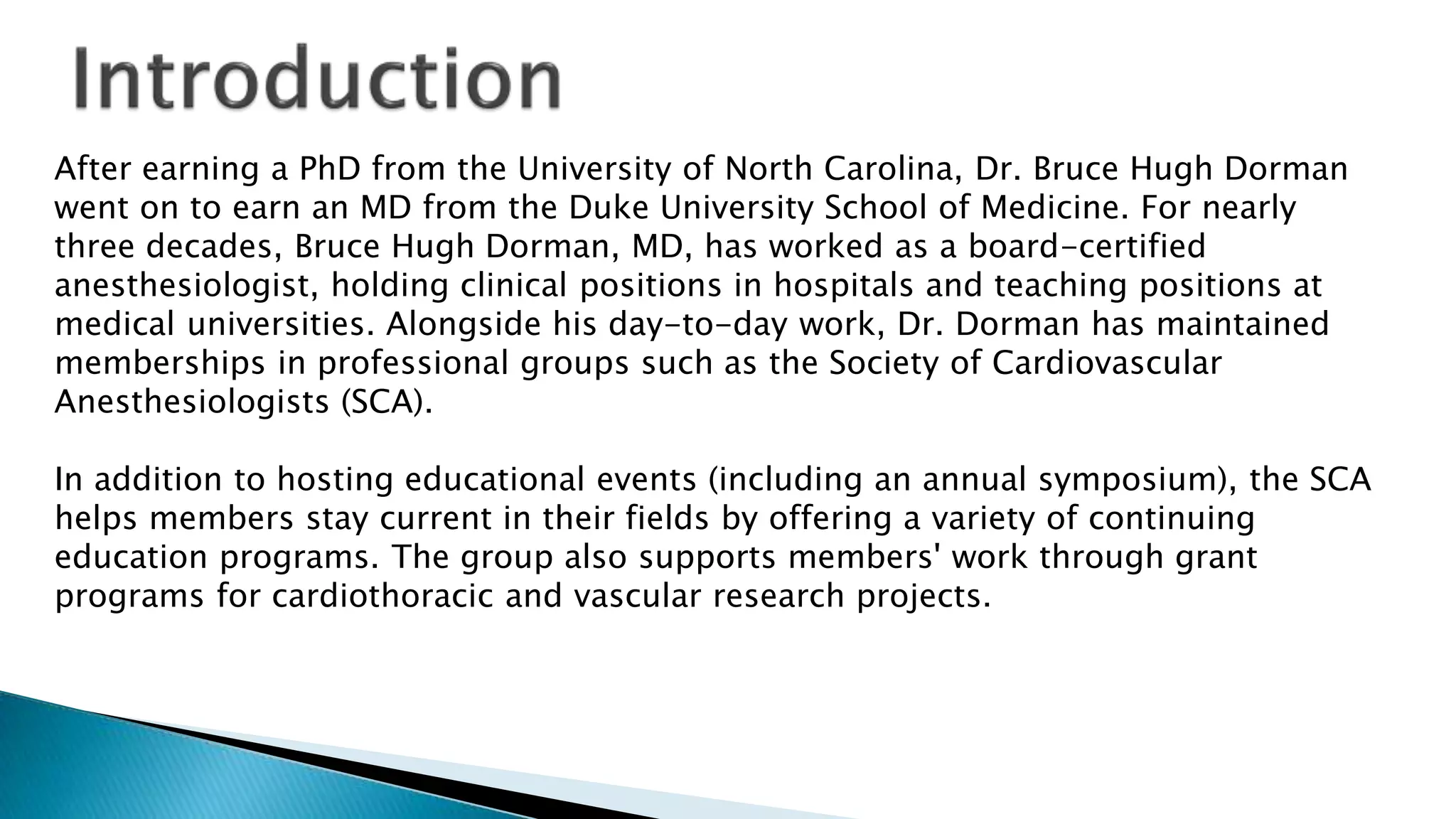 Introduction

After earning a PhD from the University of North Carolina, Dr. Bruce Hugh Dorman went on to earn an MD from the Duke University School of Medicine. For nearly three decades, Bruce Hugh Dorman, MD, has worked as a board-certified anesthesiologist, holding clinical positions in hospitals and teaching positions at medical universities. Alongside his day-to-day work, Dr. Dorman has maintained memberships in professional groups such as the Society of Cardiovascular Anesthesiologists (SCA).

In addition to hosting educational events (including an annual symposium), the SCA helps members stay current in their fields by offering a variety of continuing education programs. The group also supports members' work through grant programs for cardiothoracic and vascular research projects.